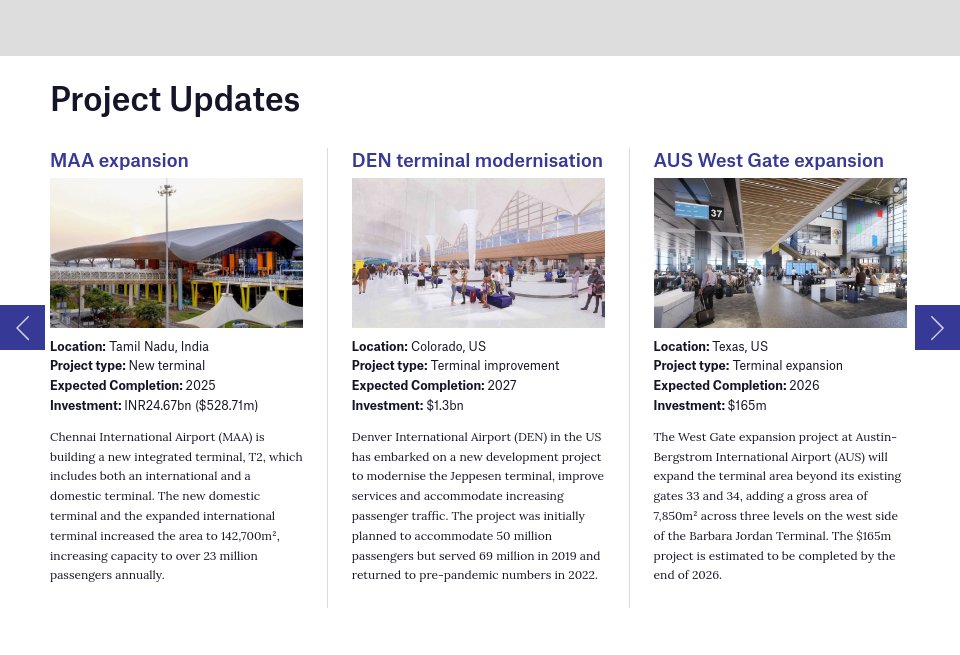 Project Updates

MAA expansion

Location: Tamil Nadu, India
Project type: New terminal
Expected Completion: 2025
Investment: INR24.67bn ($528.71m)

Chennai International Airport (MAA) is building a new integrated terminal, T2, which includes both an international and a domestic terminal. The new domestic terminal and the expanded international terminal increased the area to 142,700m², increasing capacity to over 23 million passengers annually.

DEN terminal modernisation

Location: Colorado, US
Project type: Terminal improvement
Expected Completion: 2027
Investment: $1.3bn

Denver International Airport (DEN) in the US has embarked on a new development project to modernise the Jeppesen terminal, improve services and accommodate increasing passenger traffic. The project was initially planned to accommodate 50 million passengers but served 69 million in 2019 and returned to pre-pandemic numbers in 2022.

AUS West Gate expansion

37

Location: Texas, US
Project type: Terminal expansion
Expected Completion: 2026
Investment: $165m

The West Gate expansion project at Austin-Bergstrom International Airport (AUS) will expand the terminal area beyond its existing gates 33 and 34, adding a gross area of 7,850m² across three levels on the west side of the Barbara Jordan Terminal. The $165m project is estimated to be completed by the end of 2026.